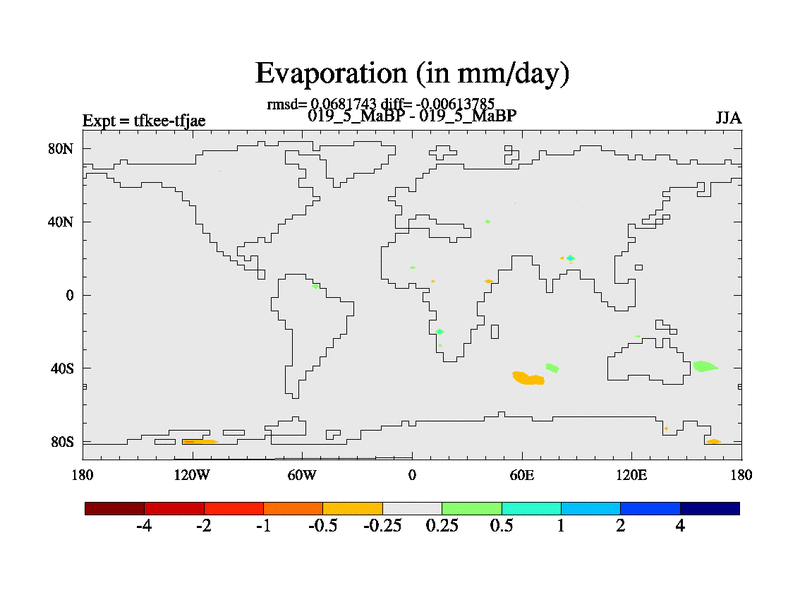 Evaporation (in mm/day)

rmsd= 0.0681743 diff= -0.00613785
Expt = tfkee-tfjae
019_5_MaBP - 019_5_MaBP
JJA

80N
40N
0
40S
80S

180
120W
60W
0
60E
120E
180

-4
-2
-1
-0.5
-0.25
0.25
0.5
1
2
4